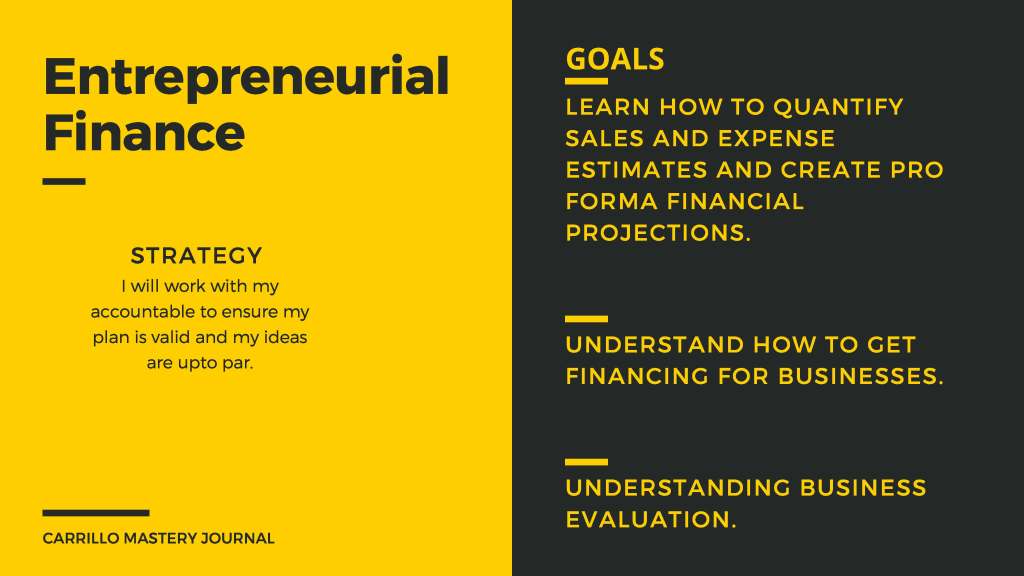 Entrepreneurial Finance

STRATEGY
I will work with my accountable to ensure my plan is valid and my ideas are upto par.

CARRILLO MASTERY JOURNAL

GOALS

LEARN HOW TO QUANTIFY SALES AND EXPENSE ESTIMATES AND CREATE PRO FORMA FINANCIAL PROJECTIONS.

UNDERSTAND HOW TO GET FINANCING FOR BUSINESSES.

UNDERSTANDING BUSINESS EVALUATION.